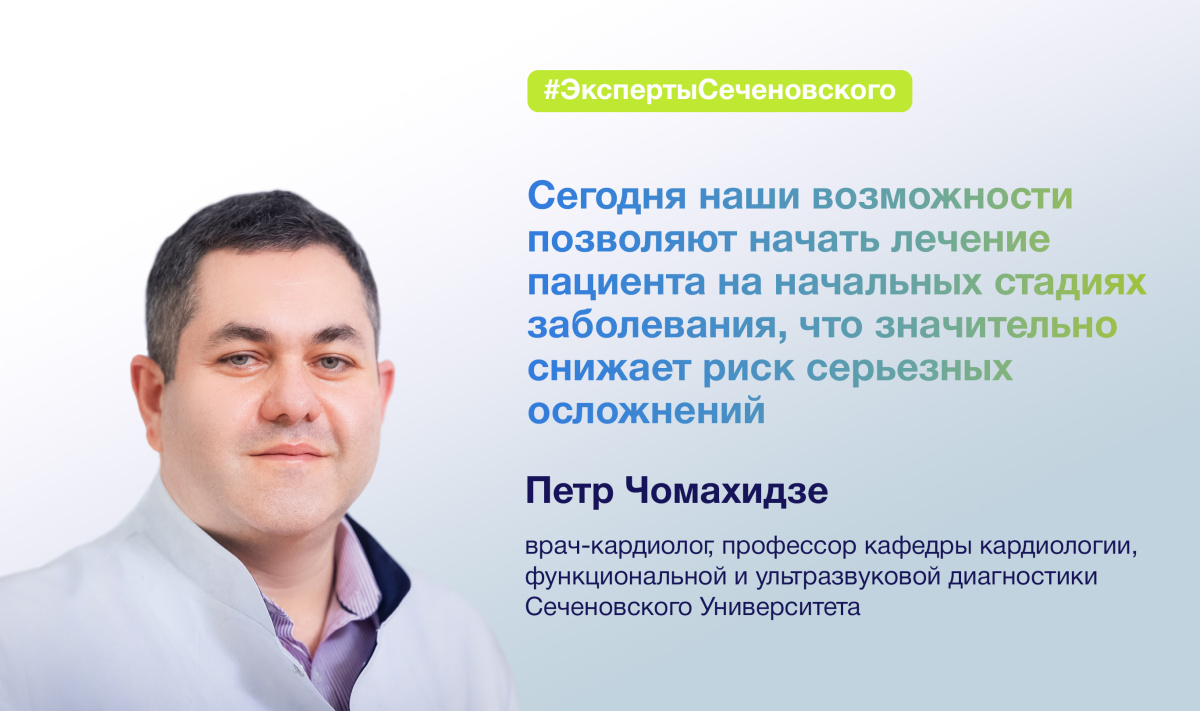 #ЭкспертыСеченовского

Сегодня наши возможности позволяют начать лечение пациента на начальных стадиях заболевания, что значительно снижает риск серьезных осложнений

Петр Чомахидзе

врач-кардиолог, профессор кафедры кардиологии, функциональной и ультразвуковой диагностики Сеченовского Университета